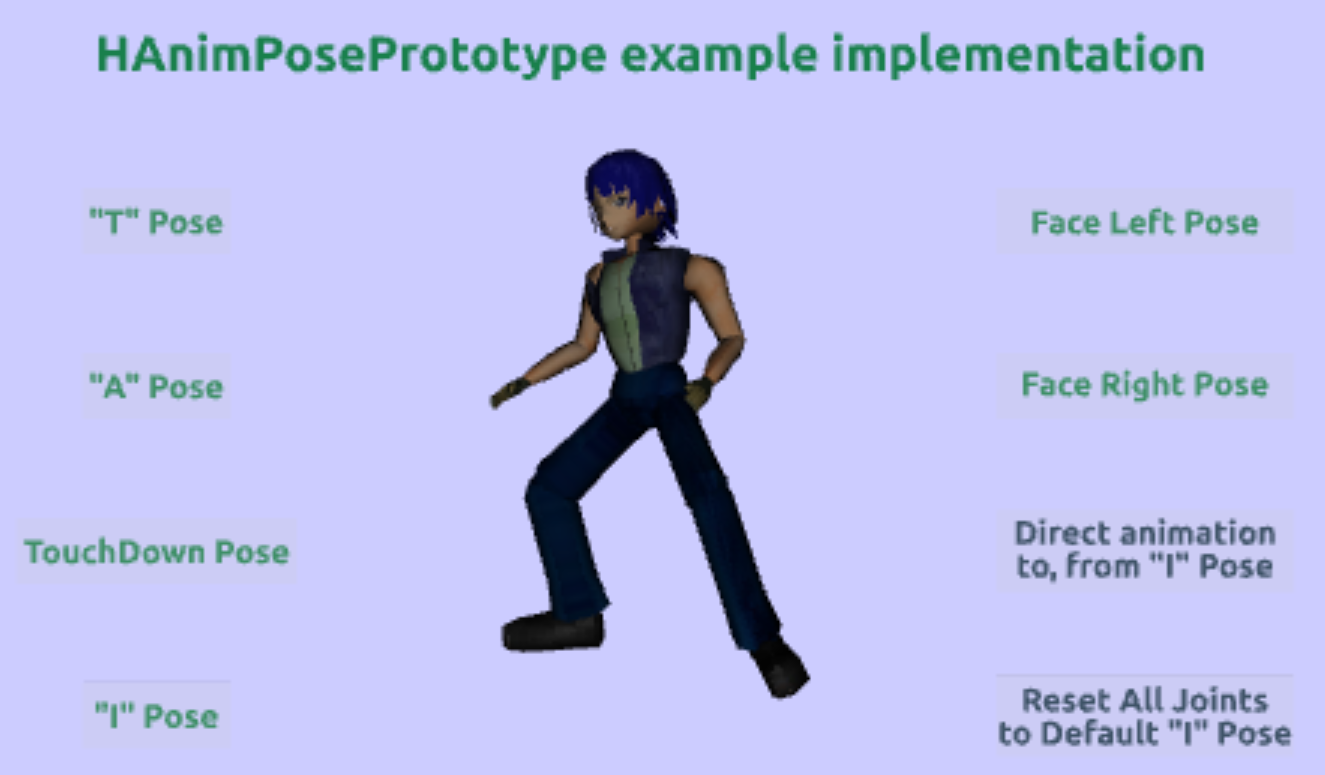 HAnimPosePrototype example implementation

"T" Pose

"A" Pose

TouchDown Pose

"I" Pose

Face Left Pose

Face Right Pose

Direct animation to, from "I" Pose

Reset All Joints to Default "I" Pose